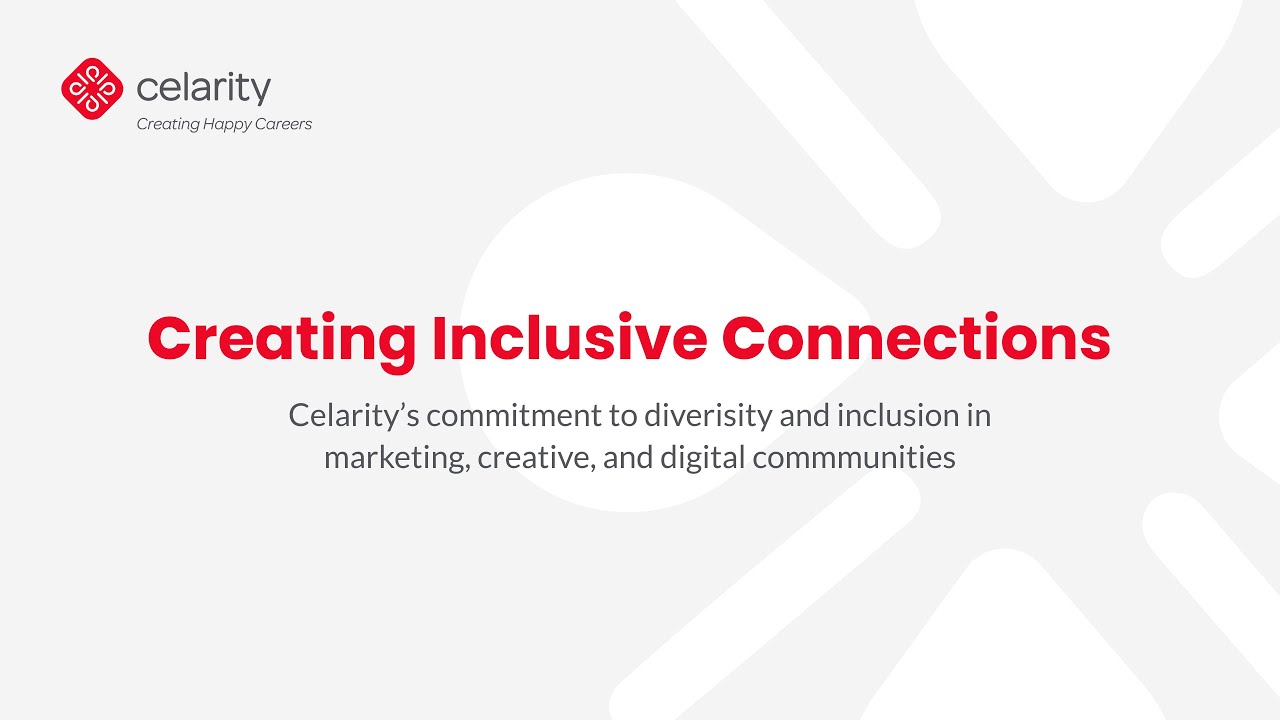 celarity
Creating Happy Careers

Creating Inclusive Connections

Celarity's commitment to diverisity and inclusion in marketing, creative, and digital commmunities